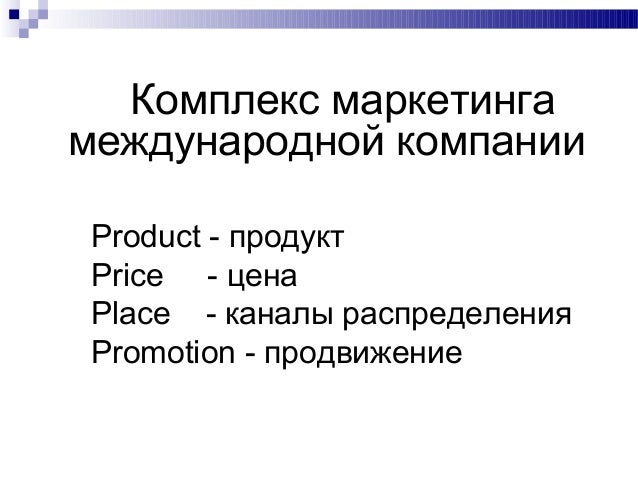 Комплекс маркетинга международной компании

Product - продукт
Price - цена
Place - каналы распределения
Promotion - продвижение